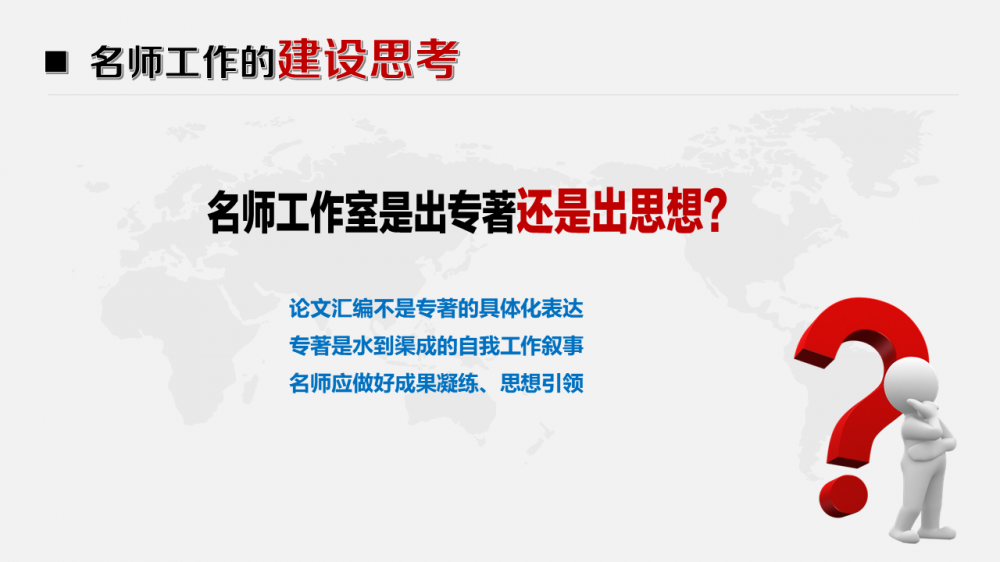 ■ 名师工作的建设思考

名师工作室是出专著还是出思想?

论文汇编不是专著的具体化表达
专著是水到渠成的自我工作叙事
名师应做好成果凝练、思想引领